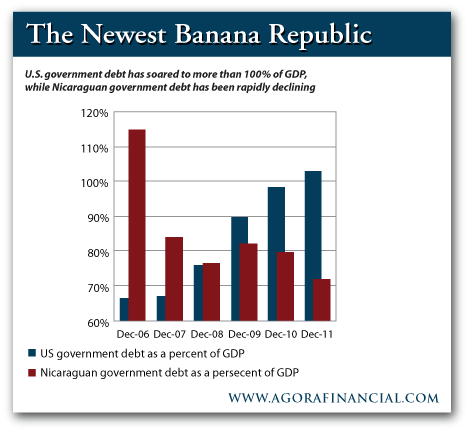 The Newest Banana Republic

U.S. government debt has soared to more than 100% of GDP, while Nicaraguan government debt has been rapidly declining

120%
110%
100%
90%
80%
70%
60%

Dec-06 Dec-07 Dec-08 Dec-09 Dec-10 Dec-11

US government debt as a percent of GDP
Nicaraguan government debt as a persecent of GDP

WWW.AGORAFINANCIAL.COM